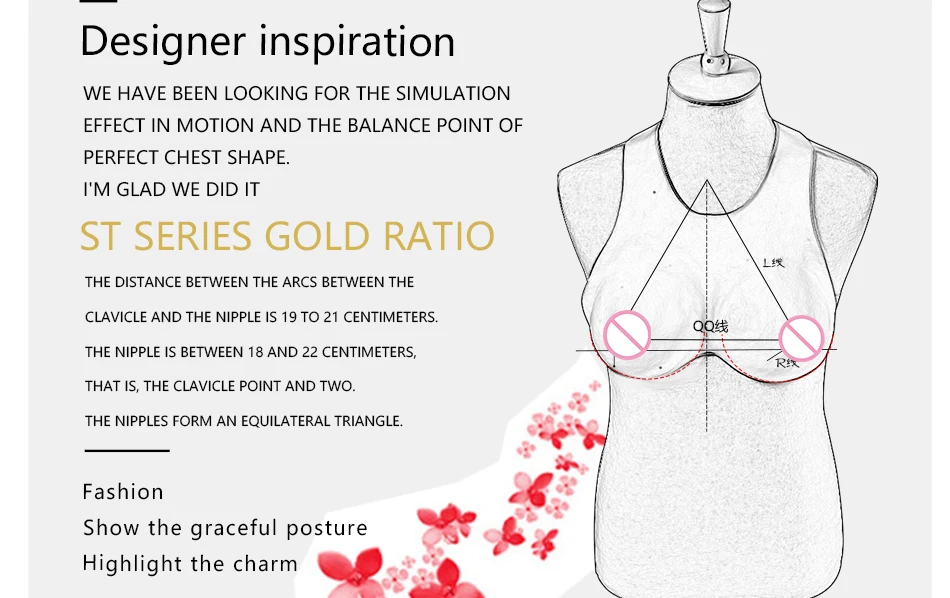 Designer inspiration

WE HAVE BEEN LOOKING FOR THE SIMULATION EFFECT IN MOTION AND THE BALANCE POINT OF PERFECT CHEST SHAPE.
I'M GLAD WE DID IT

ST SERIES GOLD RATIO

THE DISTANCE BETWEEN THE ARCS BETWEEN THE CLAVICLE AND THE NIPPLE IS 19 TO 21 CENTIMETERS.
THE NIPPLE IS BETWEEN 18 AND 22 CENTIMETERS,
THAT IS, THE CLAVICLE POINT AND TWO.
THE NIPPLES FORM AN EQUILATERAL TRIANGLE.

Fashion
Show the graceful posture
Highlight the charm

L线
QQ线
R线